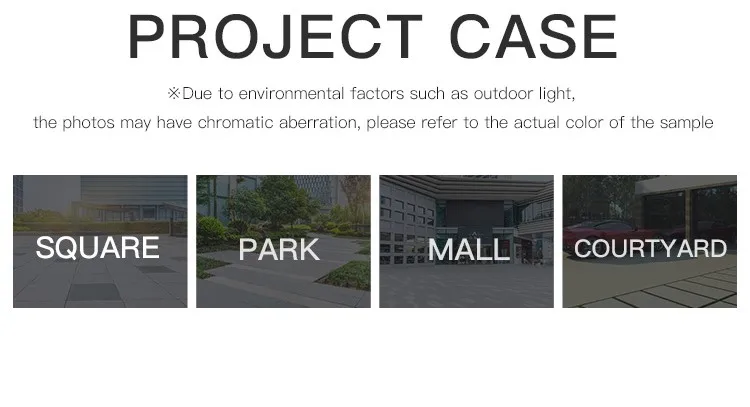 PROJECT CASE

※Due to environmental factors such as outdoor light, the photos may have chromatic aberration, please refer to the actual color of the sample

SQUARE

PARK

MALL

COURTYARD